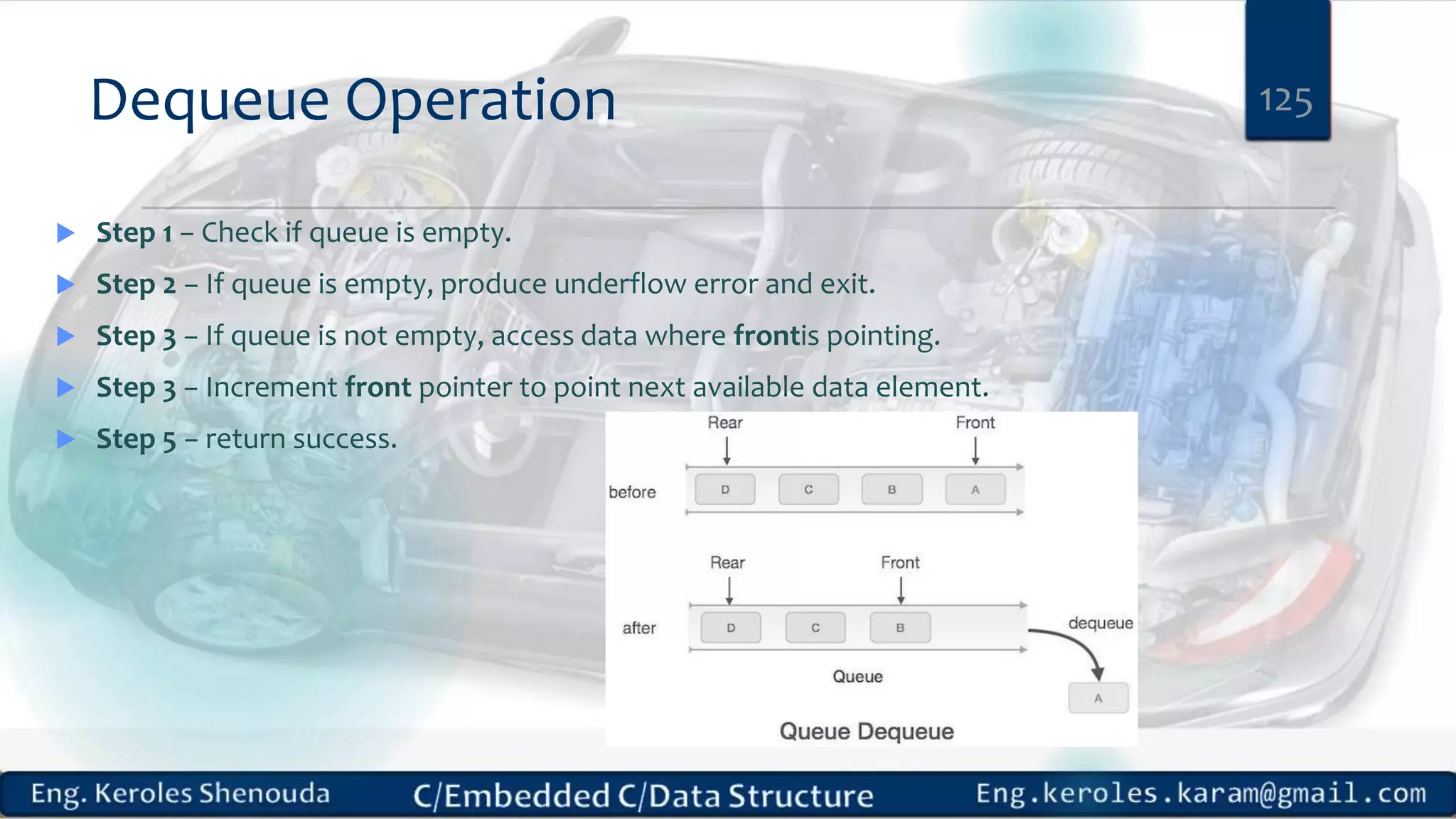 Dequeue Operation

125

Step 1 – Check if queue is empty.

Step 2 – If queue is empty, produce underflow error and exit.

Step 3 – If queue is not empty, access data where frontis pointing.

Step 3 – Increment front pointer to point next available data element.

Step 5 – return success.

Rear

Front

before

D

C

B

A

Rear

Front

after

D

C

B

dequeue

Queue

A

Queue Dequeue

Eng. Keroles Shenouda

C/Embedded C/Data Structure

Eng.keroles.karam@gmail.com